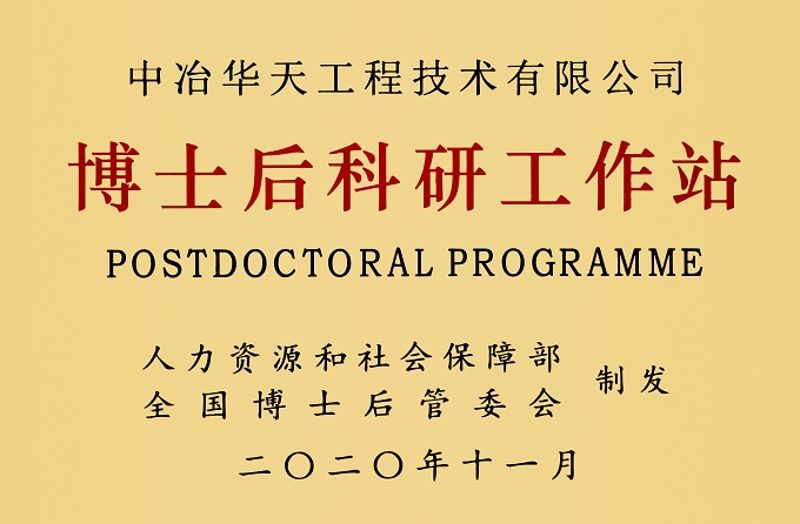 中冶华天工程技术有限公司

博士后科研工作站

POSTDOCTORAL PROGRAMME

人力资源和社会保障部
全国博士后管委会
制发

二〇二〇年十一月